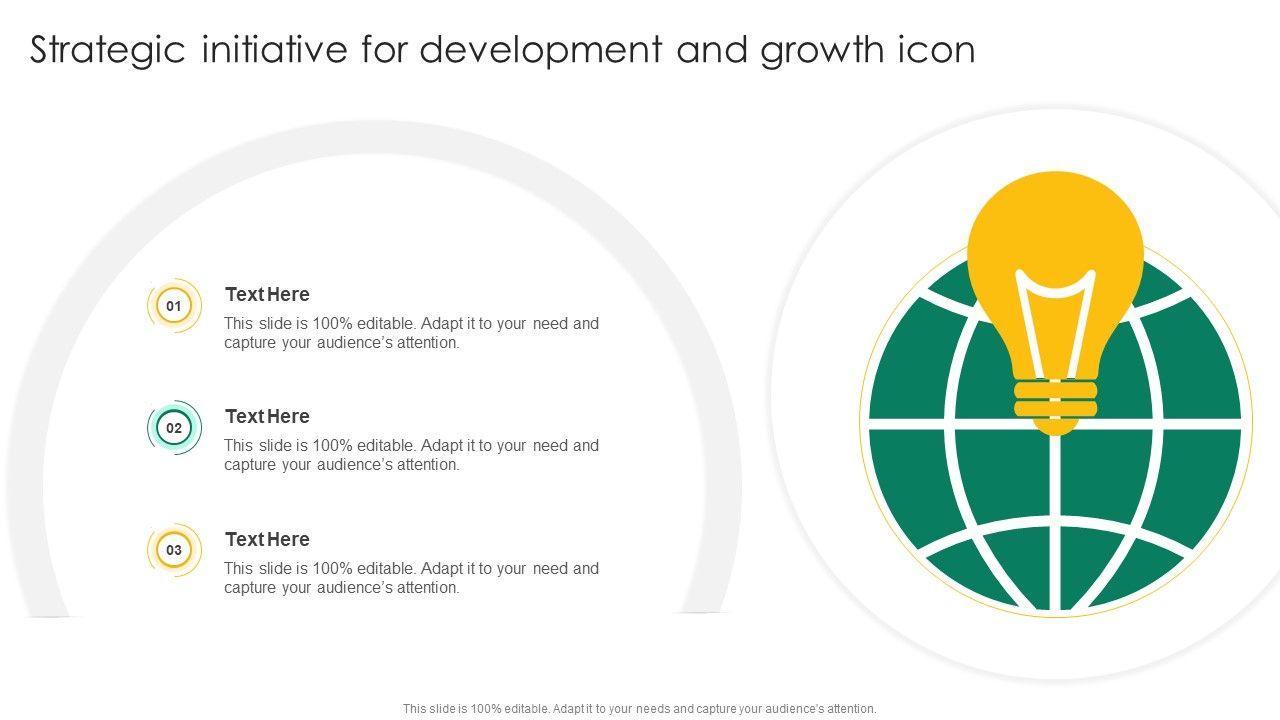 Strategic initiative for development and growth icon

01

Text Here

This slide is 100% editable. Adapt it to your need and capture your audience's attention.

02

Text Here

This slide is 100% editable. Adapt it to your need and capture your audience's attention.

03

Text Here

This slide is 100% editable. Adapt it to your need and capture your audience's attention.

This slide is 100% editable. Adapt it to your needs and capture your audience's attention.